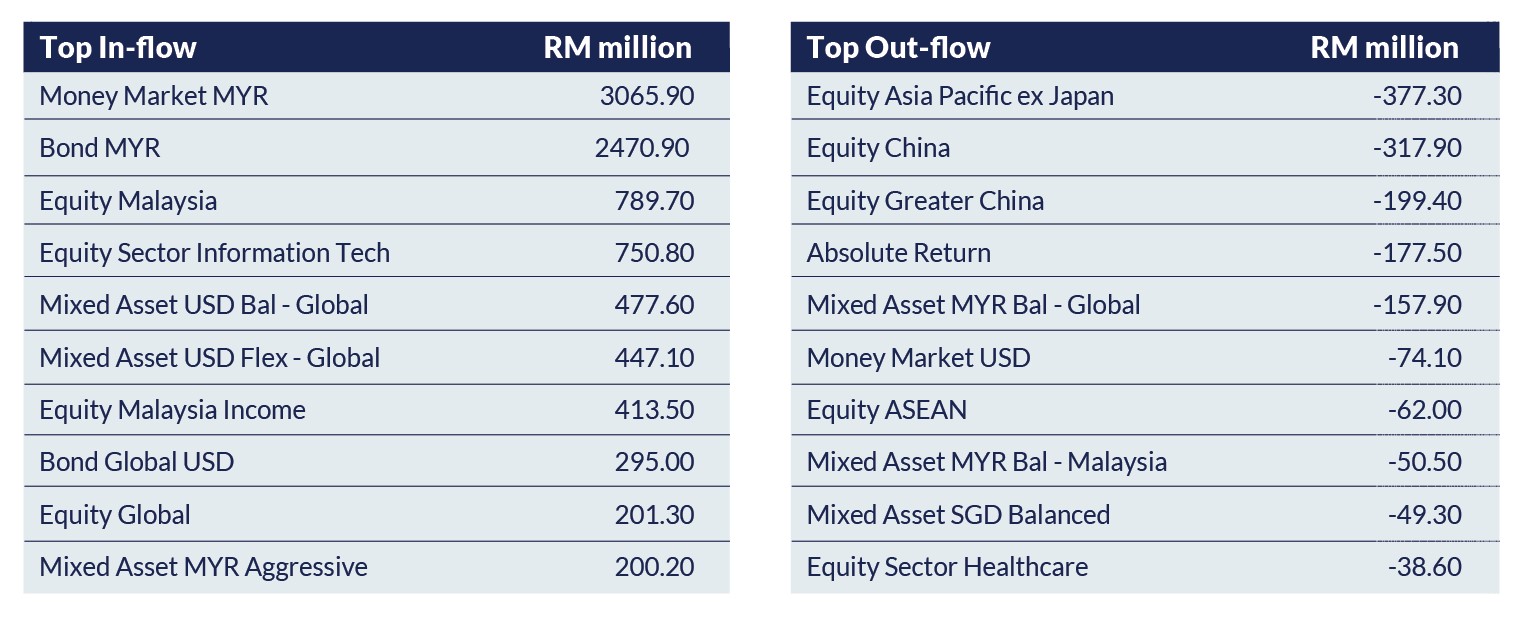 | Top In-flow | RM million |
|---|---|
| Money Market MYR | 3065.90 |
| Bond MYR | 2470.90 |
| Equity Malaysia | 789.70 |
| Equity Sector Information Tech | 750.80 |
| Mixed Asset USD Bal - Global | 477.60 |
| Mixed Asset USD Flex - Global | 447.10 |
| Equity Malaysia Income | 413.50 |
| Bond Global USD | 295.00 |
| Equity Global | 201.30 |
| Mixed Asset MYR Aggressive | 200.20 |

| Top Out-flow | RM million |
|---|---|
| Equity Asia Pacific ex Japan | -377.30 |
| Equity China | -317.90 |
| Equity Greater China | -199.40 |
| Absolute Return | -177.50 |
| Mixed Asset MYR Bal - Global | -157.90 |
| Money Market USD | -74.10 |
| Equity ASEAN | -62.00 |
| Mixed Asset MYR Bal - Malaysia | -50.50 |
| Mixed Asset SGD Balanced | -49.30 |
| Equity Sector Healthcare | -38.60 |